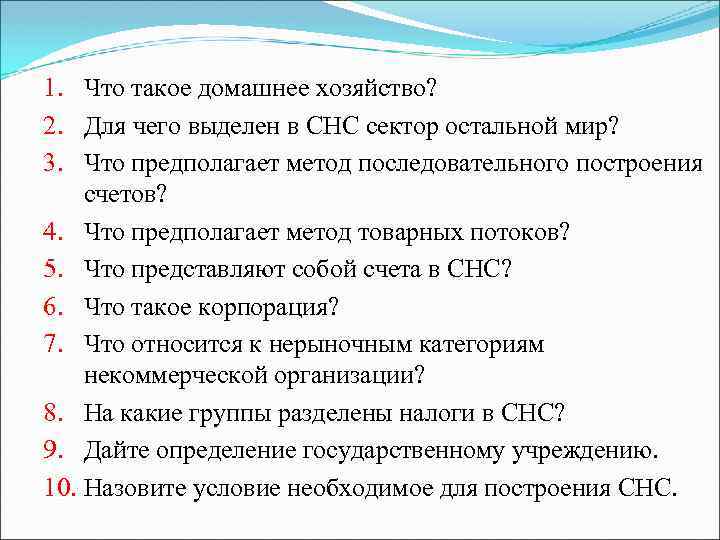 1. Что такое домашнее хозяйство?
2. Для чего выделен в СНС сектор остальной мир?
3. Что предполагает метод последовательного построения счетов?
4. Что предполагает метод товарных потоков?
5. Что представляют собой счета в СНС?
6. Что такое корпорация?
7. Что относится к нерыночным категориям некоммерческой организации?
8. На какие группы разделены налоги в СНС?
9. Дайте определение государственному учреждению.
10. Назовите условие необходимое для построения СНС.